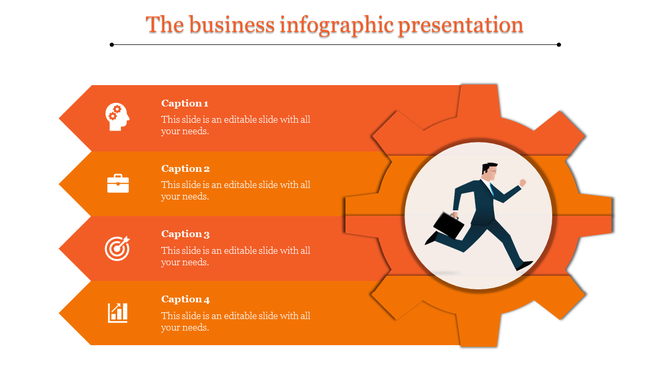 The business infographic presentation

Caption 1
This slide is an editable slide with all your needs.

Caption 2
This slide is an editable slide with all your needs.

Caption 3
This slide is an editable slide with all your needs.

Caption 4
This slide is an editable slide with all your needs.